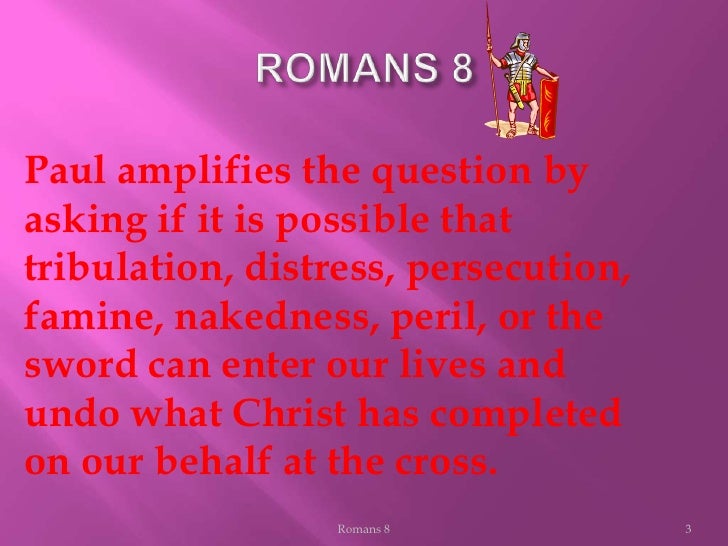 ROMANS 8

Paul amplifies the question by asking if it is possible that tribulation, distress, persecution, famine, nakedness, peril, or the sword can enter our lives and undo what Christ has completed on our behalf at the cross.

Romans 8

3